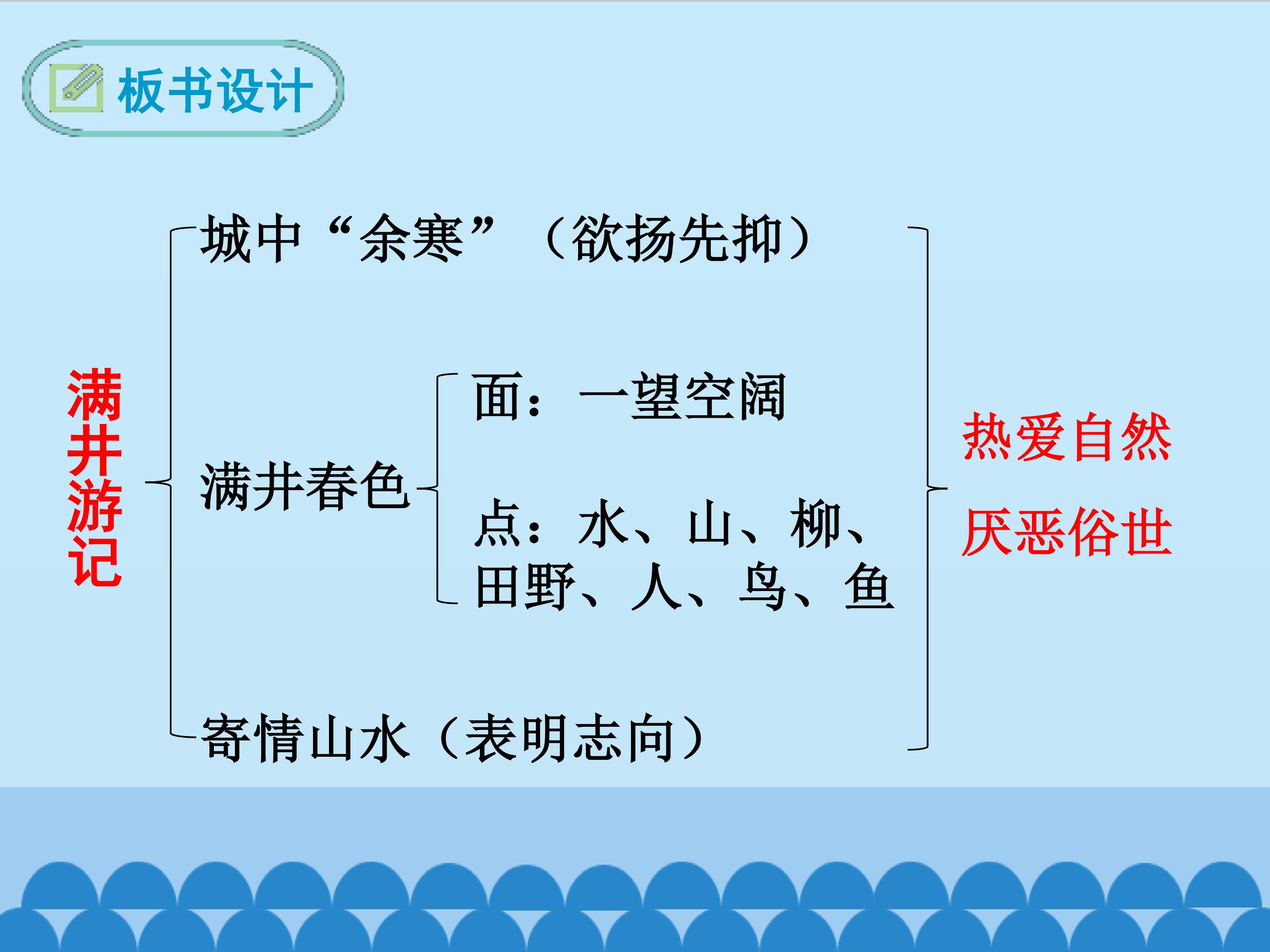 板书设计

满井游记

城中“余寒”（欲扬先抑）

满井春色

面：一望空阔

点：水、山、柳、田野、人、鸟、鱼

寄情山水（表明志向）

热爱自然

厌恶俗世